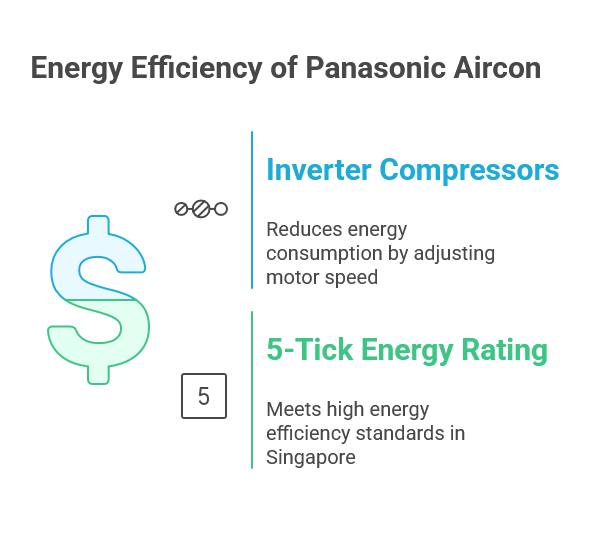 Energy Efficiency of Panasonic Aircon

Inverter Compressors

Reduces energy consumption by adjusting motor speed

5-Tick Energy Rating

5

Meets high energy efficiency standards in Singapore